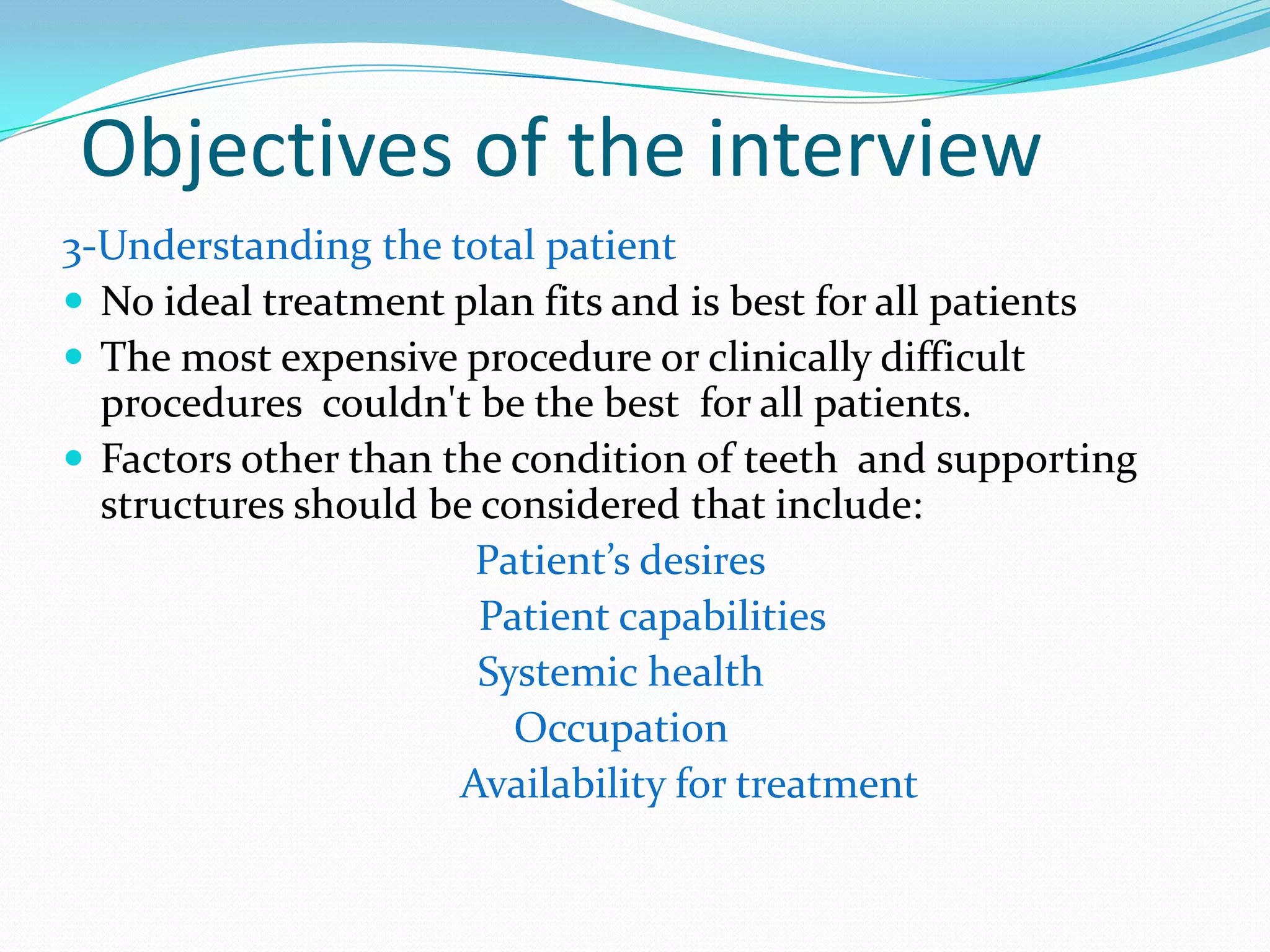 Objectives of the interview

3-Understanding the total patient

- No ideal treatment plan fits and is best for all patients
- The most expensive procedure or clinically difficult procedures couldn't be the best for all patients.
- Factors other than the condition of teeth and supporting structures should be considered that include:

Patient’s desires

Patient capabilities

Systemic health

Occupation

Availability for treatment